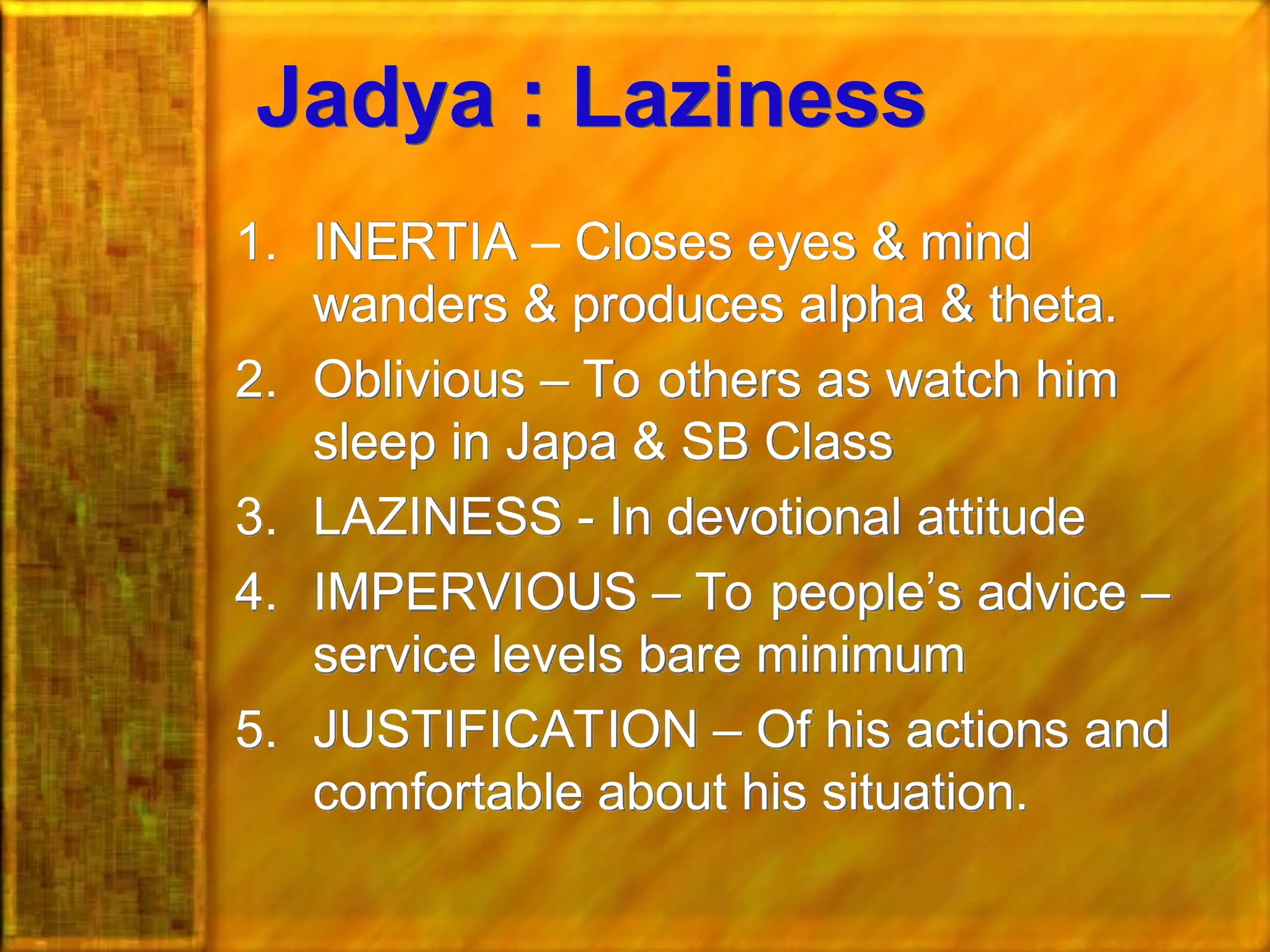 Jadya : Laziness

1. INERTIA – Closes eyes & mind wanders & produces alpha & theta.
2. Oblivious – To others as watch him sleep in Japa & SB Class
3. LAZINESS - In devotional attitude
4. IMPERVIOUS – To people’s advice – service levels bare minimum
5. JUSTIFICATION – Of his actions and comfortable about his situation.